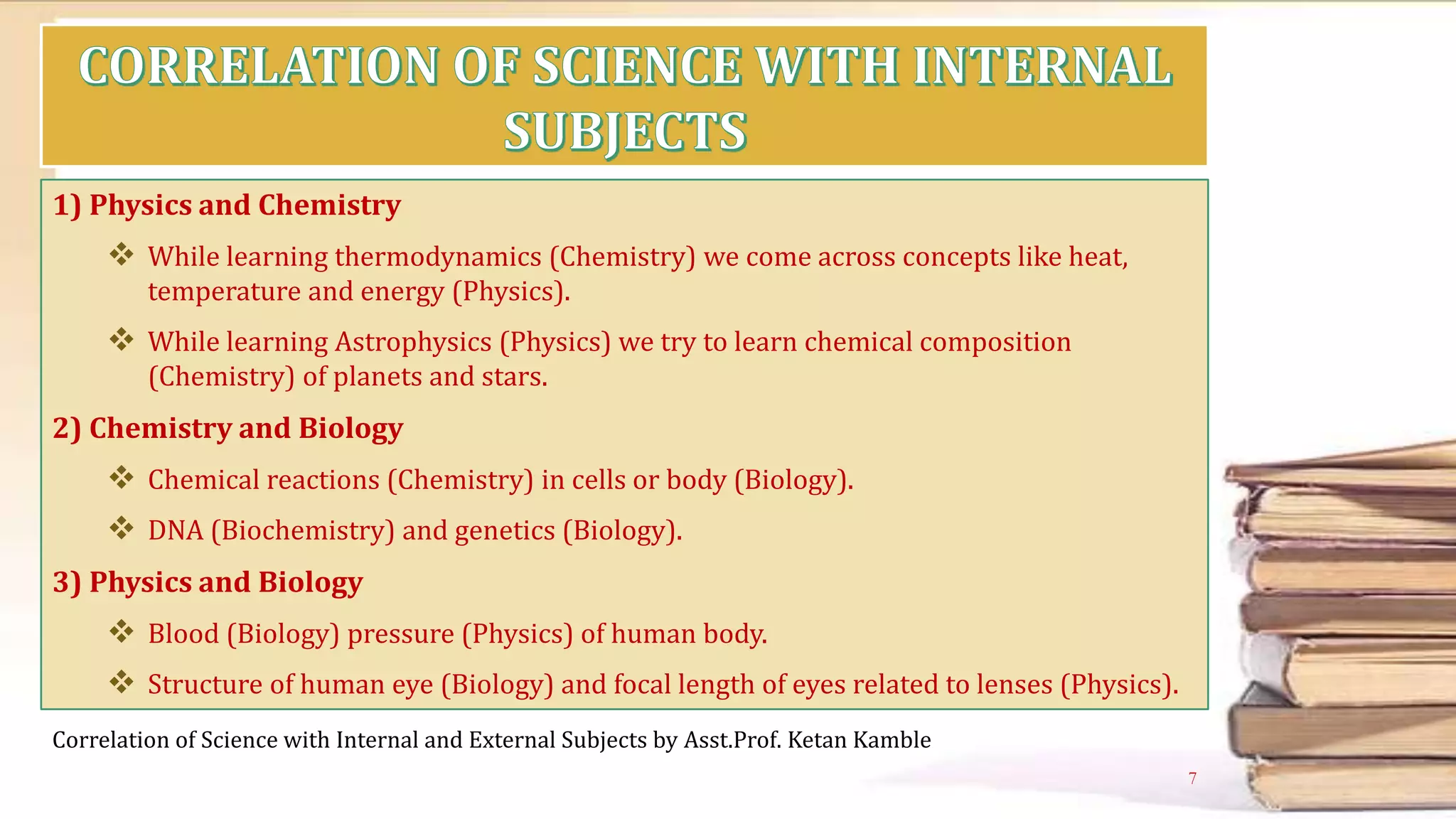 CORRELATION OF SCIENCE WITH INTERNAL SUBJECTS

1) Physics and Chemistry

❖ While learning thermodynamics (Chemistry) we come across concepts like heat, temperature and energy (Physics).

❖ While learning Astrophysics (Physics) we try to learn chemical composition (Chemistry) of planets and stars.

2) Chemistry and Biology

❖ Chemical reactions (Chemistry) in cells or body (Biology).

❖ DNA (Biochemistry) and genetics (Biology).

3) Physics and Biology

❖ Blood (Biology) pressure (Physics) of human body.

❖ Structure of human eye (Biology) and focal length of eyes related to lenses (Physics).

Correlation of Science with Internal and External Subjects by Asst.Prof. Ketan Kamble

7